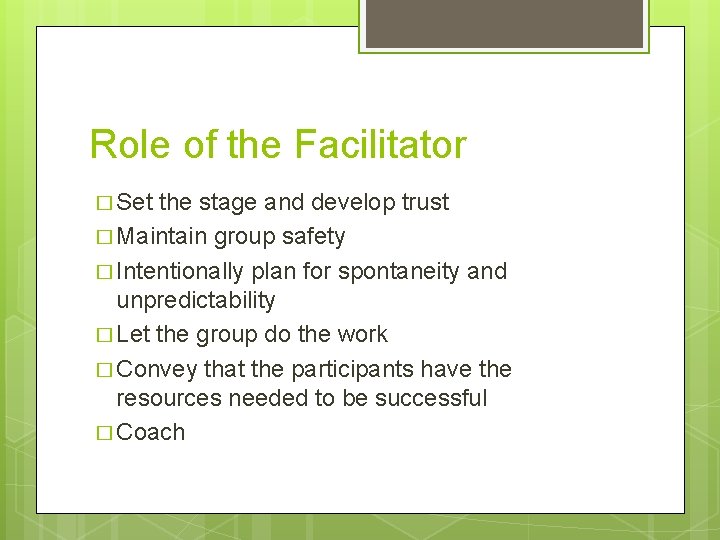 Role of the Facilitator

□ Set the stage and develop trust
□ Maintain group safety
□ Intentionally plan for spontaneity and unpredictability
□ Let the group do the work
□ Convey that the participants have the resources needed to be successful
□ Coach